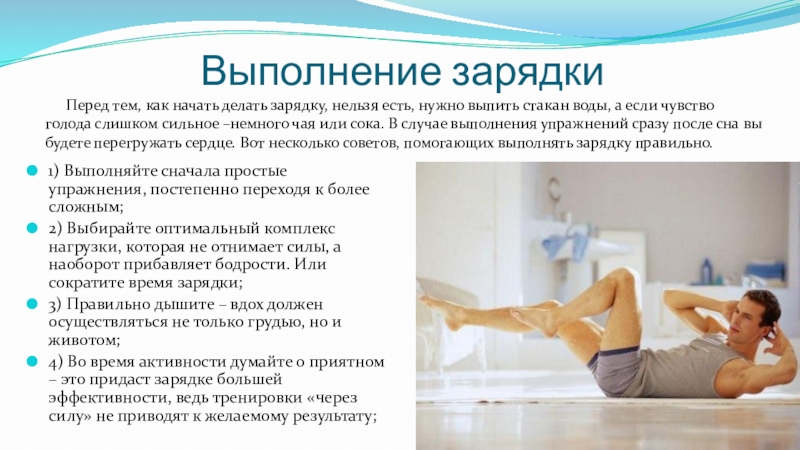 Выполнение зарядки

Перед тем, как начать делать зарядку, нельзя есть, нужно выпить стакан воды, а если чувство голода слишком сильное –немного чая или сока. В случае выполнения упражнений сразу после сна вы будете перегружать сердце. Вот несколько советов, помогающих выполнять зарядку правильно.

1) Выполняйте сначала простые упражнения, постепенно переходя к более сложным;

2) Выбирайте оптимальный комплекс нагрузки, которая не отнимает силы, а наоборот прибавляет бодрости. Или сократите время зарядки;

3) Правильно дышите – вдох должен осуществляться не только грудью, но и животом;

4) Во время активности думайте о приятном – это придаст зарядке большей эффективности, ведь тренировки «через силу» не приводят к желаемому результату;